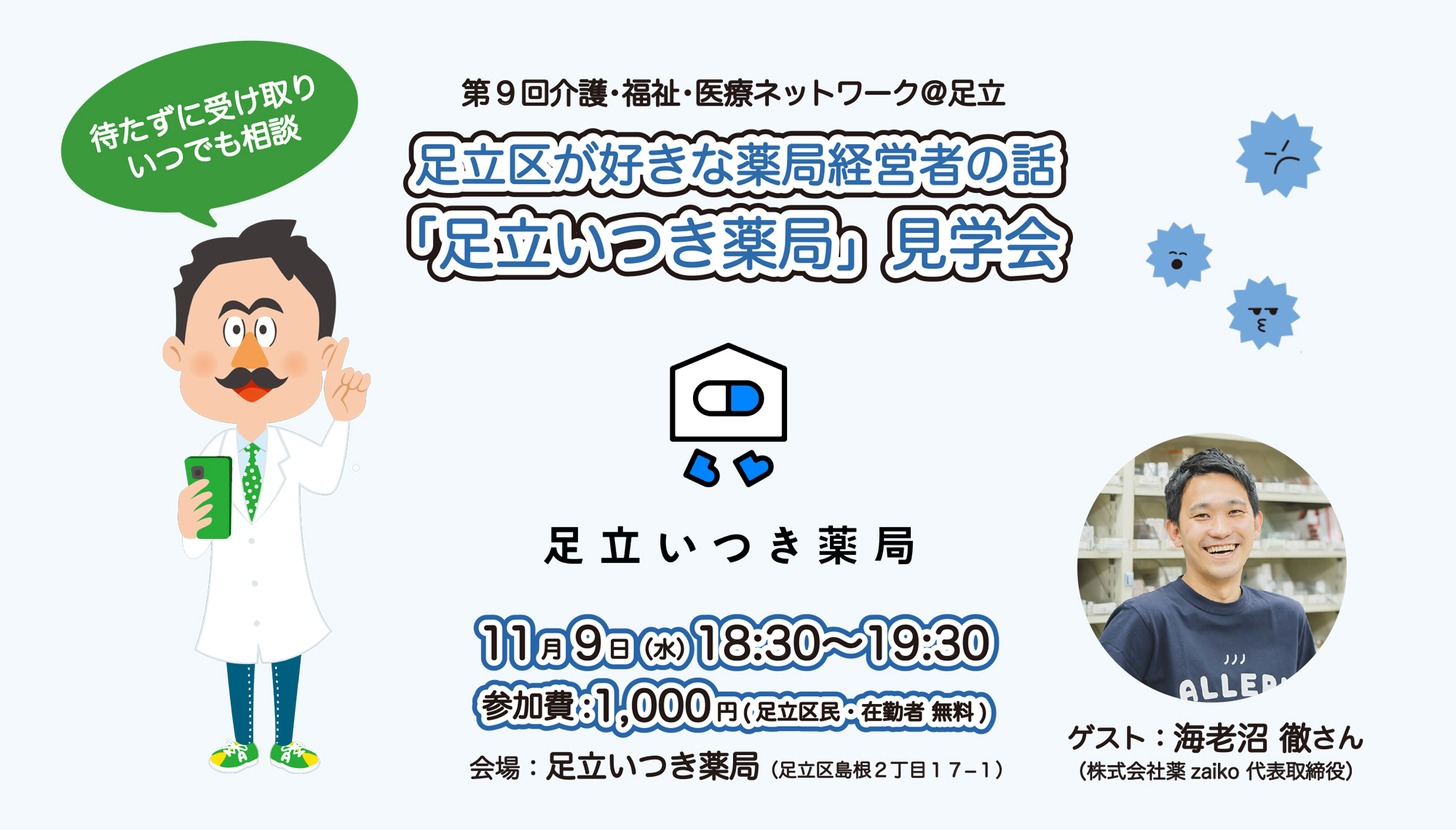 待たずに受け取り
いつでも相談

第９回介護・福祉・医療ネットワーク@足立

足立区が好きな薬局経営者の話
「足立いつき薬局」見学会

足立いつき薬局

11月9日(水)18:30〜19:30
参加費:1,000円(足立区民・在勤者 無料)
会場：足立いつき薬局（足立区島根２丁目１７−１）

ALLER

ゲスト：海老沼 徹さん
（株式会社薬 zaiko 代表取締役）